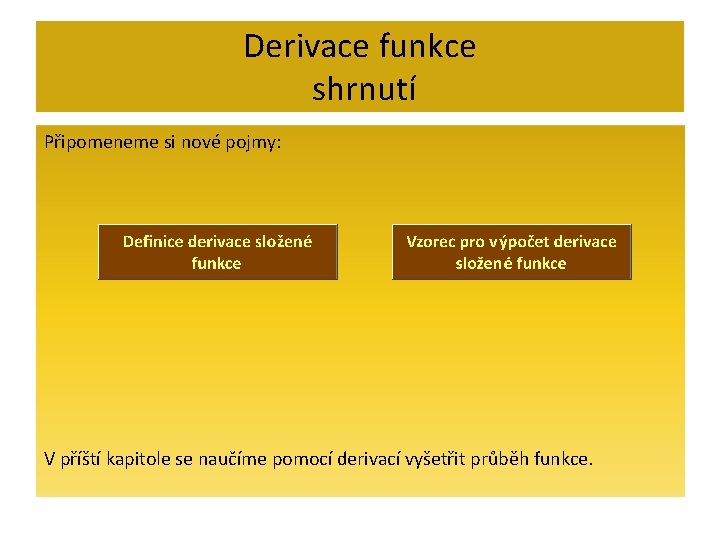 Derivace funkce
shrnutí

Připomeneme si nové pojmy:

Definice derivace složené funkce

Vzorec pro výpočet derivace složené funkce

V příští kapitole se naučíme pomocí derivací vyšetřit průběh funkce.